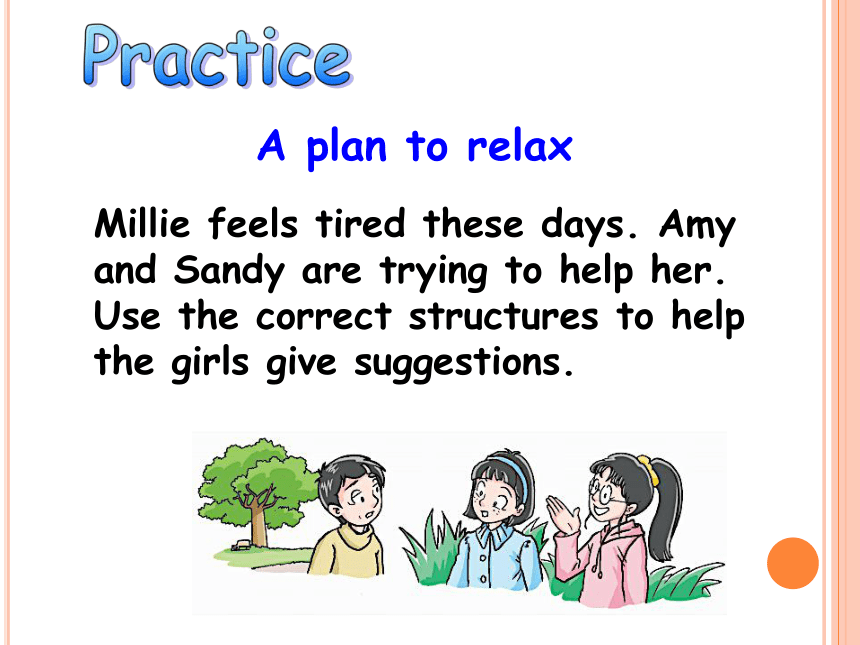 Practice

A plan to relax

Millie feels tired these days. Amy and Sandy are trying to help her. Use the correct structures to help the girls give suggestions.